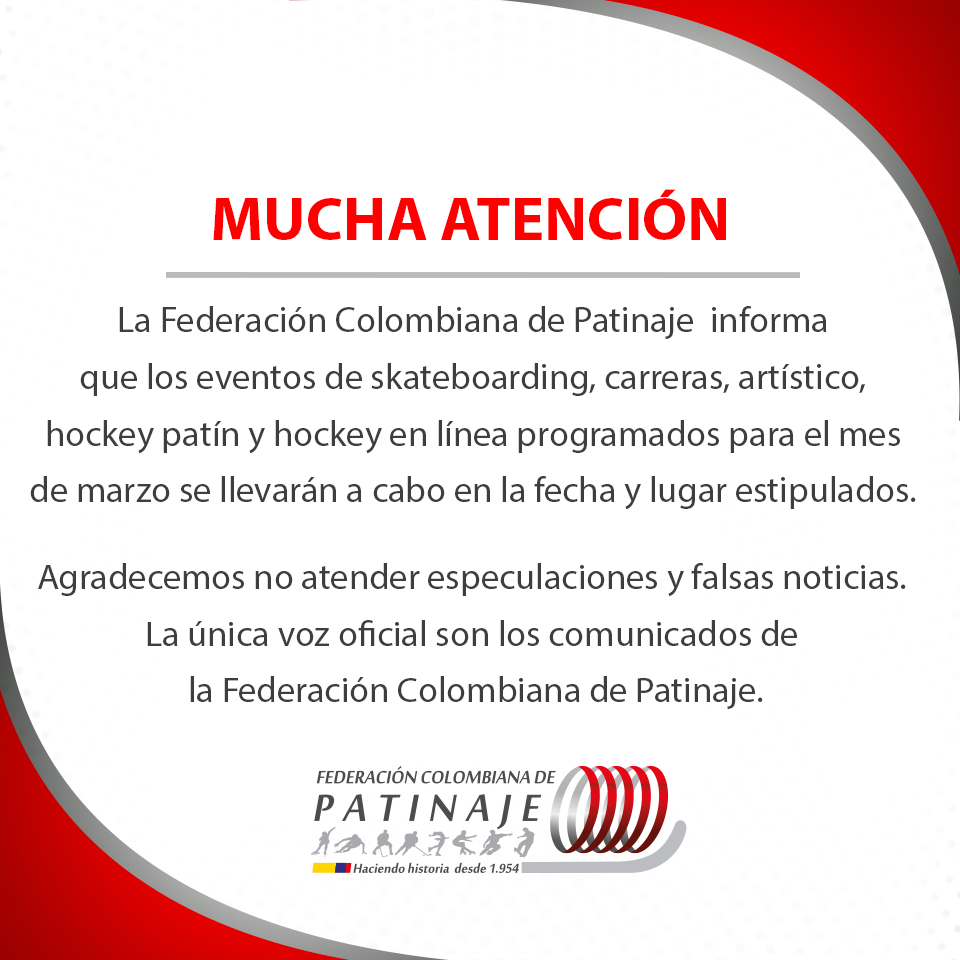 MUCHA ATENCIÓN

La Federación Colombiana de Patinaje informa que los eventos de skateboarding, carreras, artístico, hockey patín y hockey en línea programados para el mes de marzo se llevarán a cabo en la fecha y lugar estipulados.

Agradecemos no atender especulaciones y falsas noticias. La única voz oficial son los comunicados de la Federación Colombiana de Patinaje.

FEDERACIÓN COLOMBIANA DE
PATINAJE
Haciendo historia desde 1.954